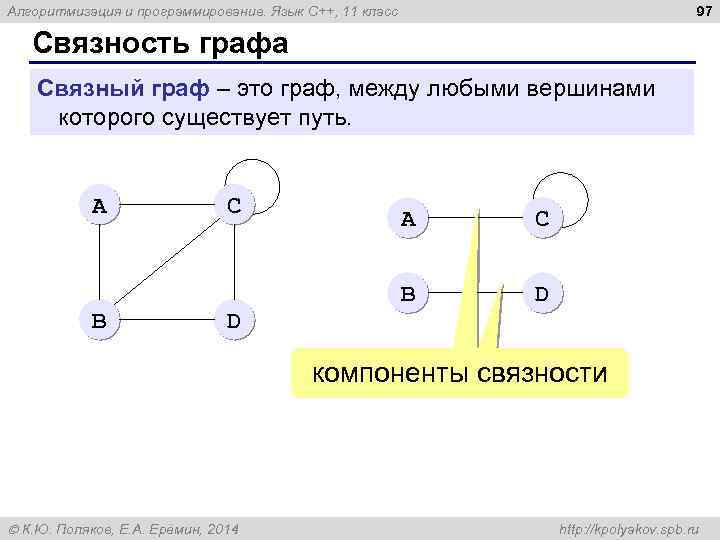 Алгоритмизация и программирование. Язык C++, 11 класс

97

Связность графа

Связный граф – это граф, между любыми вершинами которого существует путь.

A
C
B
D

A
C
B
D

компоненты связности

© К.Ю. Поляков, Е.А. Еремин, 2014

http://kpolyakov.spb.ru